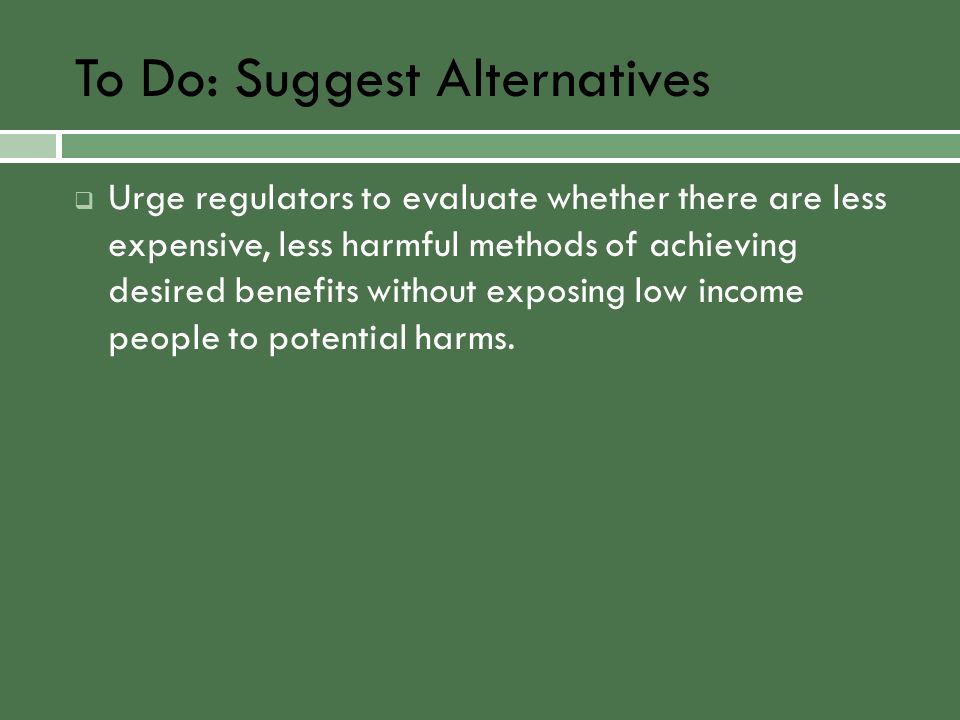 To Do: Suggest Alternatives

❑ Urge regulators to evaluate whether there are less expensive, less harmful methods of achieving desired benefits without exposing low income people to potential harms.